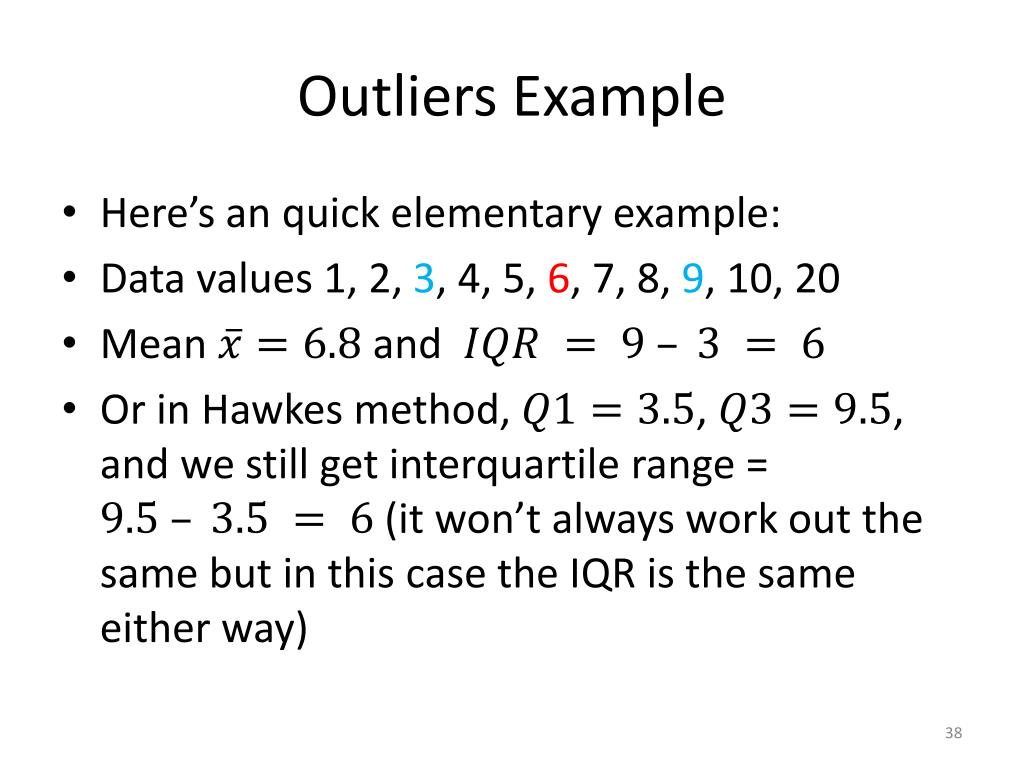 Outliers Example

• Here's an quick elementary example:
• Data values 1, 2, 3, 4, 5, 6, 7, 8, 9, 10, 20
• Mean $\bar{x} = 6.8$ and $IQR = 9 - 3 = 6$
• Or in Hawkes method, $Q1 = 3.5$, $Q3 = 9.5$, and we still get interquartile range = $9.5 - 3.5 = 6$ (it won't always work out the same but in this case the IQR is the same either way)

38